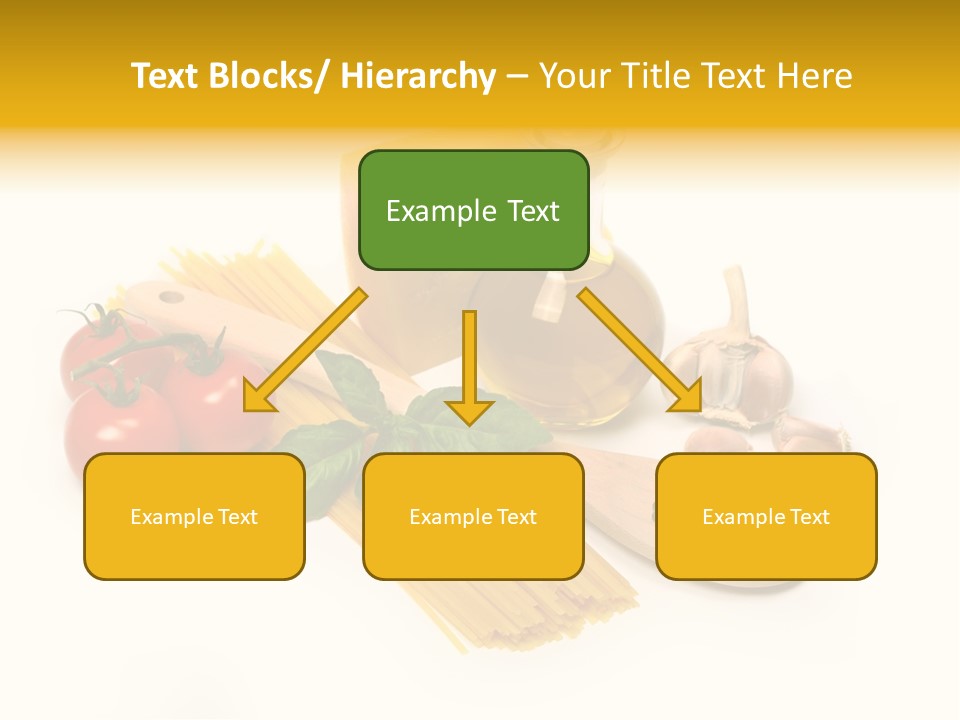 Text Blocks/ Hierarchy – Your Title Text Here

Example Text

Example Text

Example Text

Example Text